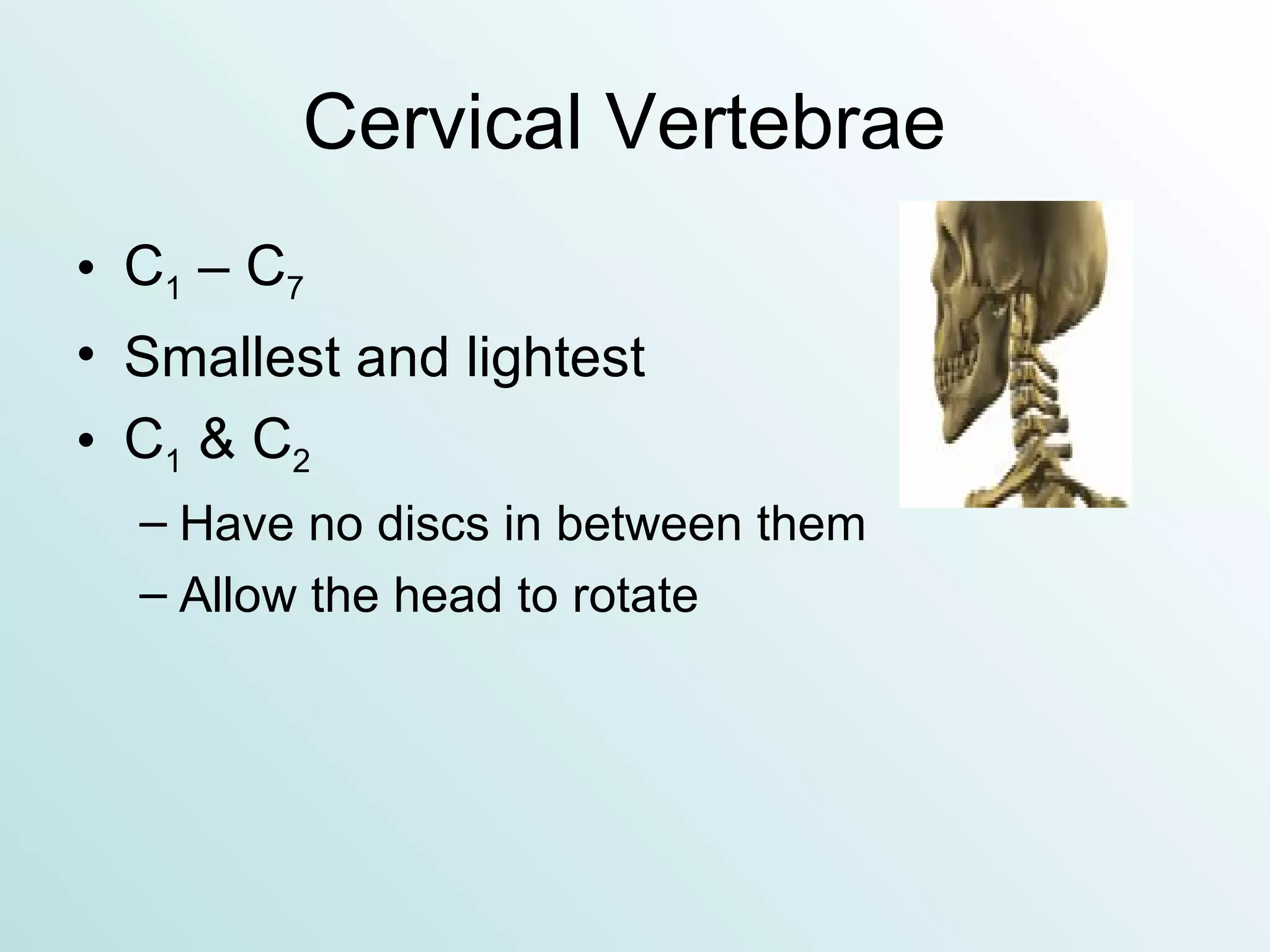 Cervical Vertebrae

• $C_1$ – $C_7$
• Smallest and lightest
• $C_1$ & $C_2$
– Have no discs in between them
– Allow the head to rotate